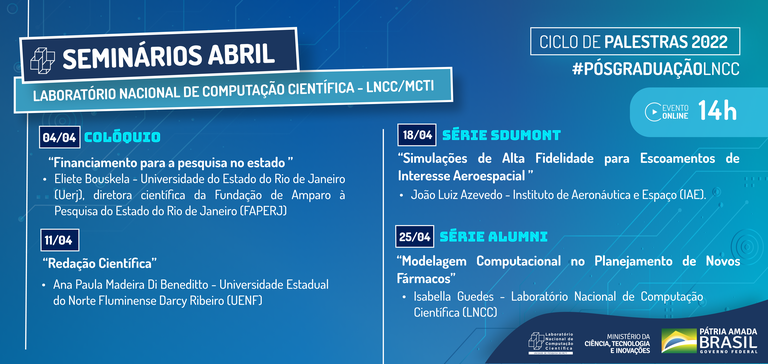 SEMINÁRIOS ABRIL

LABORATÓRIO NACIONAL DE COMPUTAÇÃO CIENTÍFICA - LNCC/MCTI

CICLO DE PALESTRAS 2022

#PÓSGRADUAÇÃOLNCC

EVENTO ONLINE 14h

04/04 COLÓQUIO

"Financiamento para a pesquisa no estado "

• Eliete Bouskela - Universidade do Estado do Rio de Janeiro (Uerj), diretora científica da Fundação de Amparo à Pesquisa do Estado do Rio de Janeiro (FAPERJ)

11/04

"Redação Científica"

• Ana Paula Madeira Di Beneditto - Universidade Estadual do Norte Fluminense Darcy Ribeiro (UENF)

18/04 SÉRIE SDUMONT

"Simulações de Alta Fidelidade para Escoamentos de Interesse Aeroespacial "

• João Luiz Azevedo - Instituto de Aeronáutica e Espaço (IAE).

25/04 SÉRIE ALUMNI

"Modelagem Computacional no Planejamento de Novos Fármacos"

• Isabella Guedes - Laboratório Nacional de Computação Científica (LNCC)

Laboratório Nacional de Computação Científica

MINISTÉRIO DA CIÊNCIA, TECNOLOGIA E INOVAÇÕES

PÁTRIA AMADA BRASIL GOVERNO FEDERAL